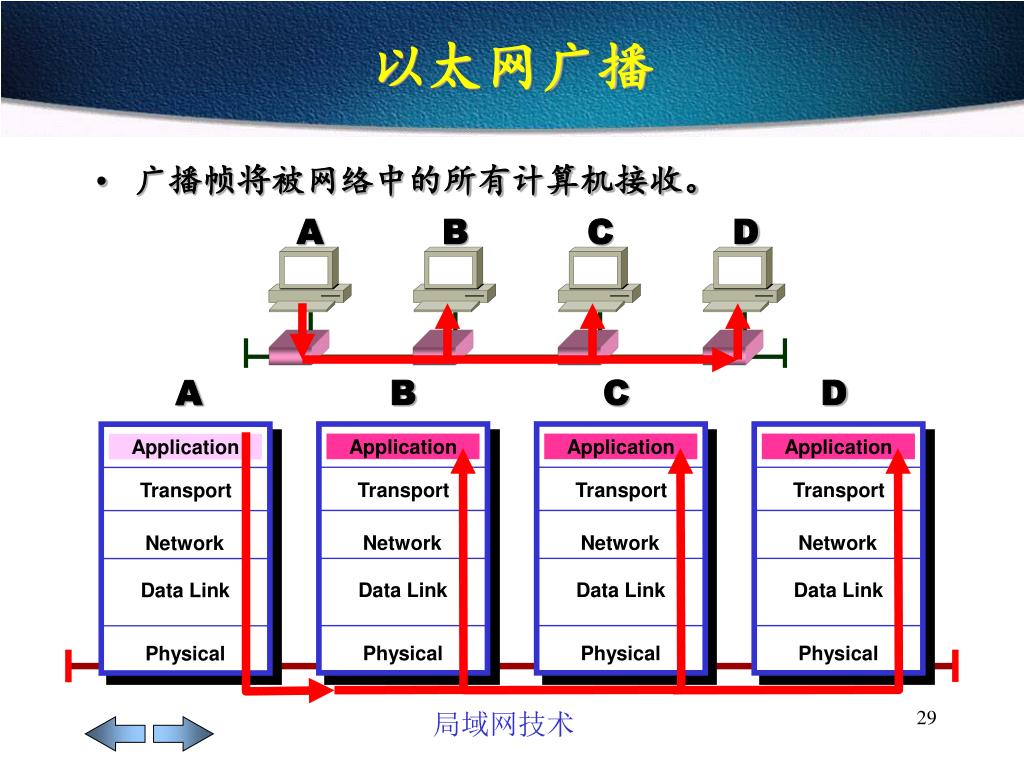 以太网广播

• 广播帧将被网络中的所有计算机接收。

A B C D

A B C D

Application
Transport
Network
Data Link
Physical

Application
Transport
Network
Data Link
Physical

Application
Transport
Network
Data Link
Physical

Application
Transport
Network
Data Link
Physical

局域网技术

29